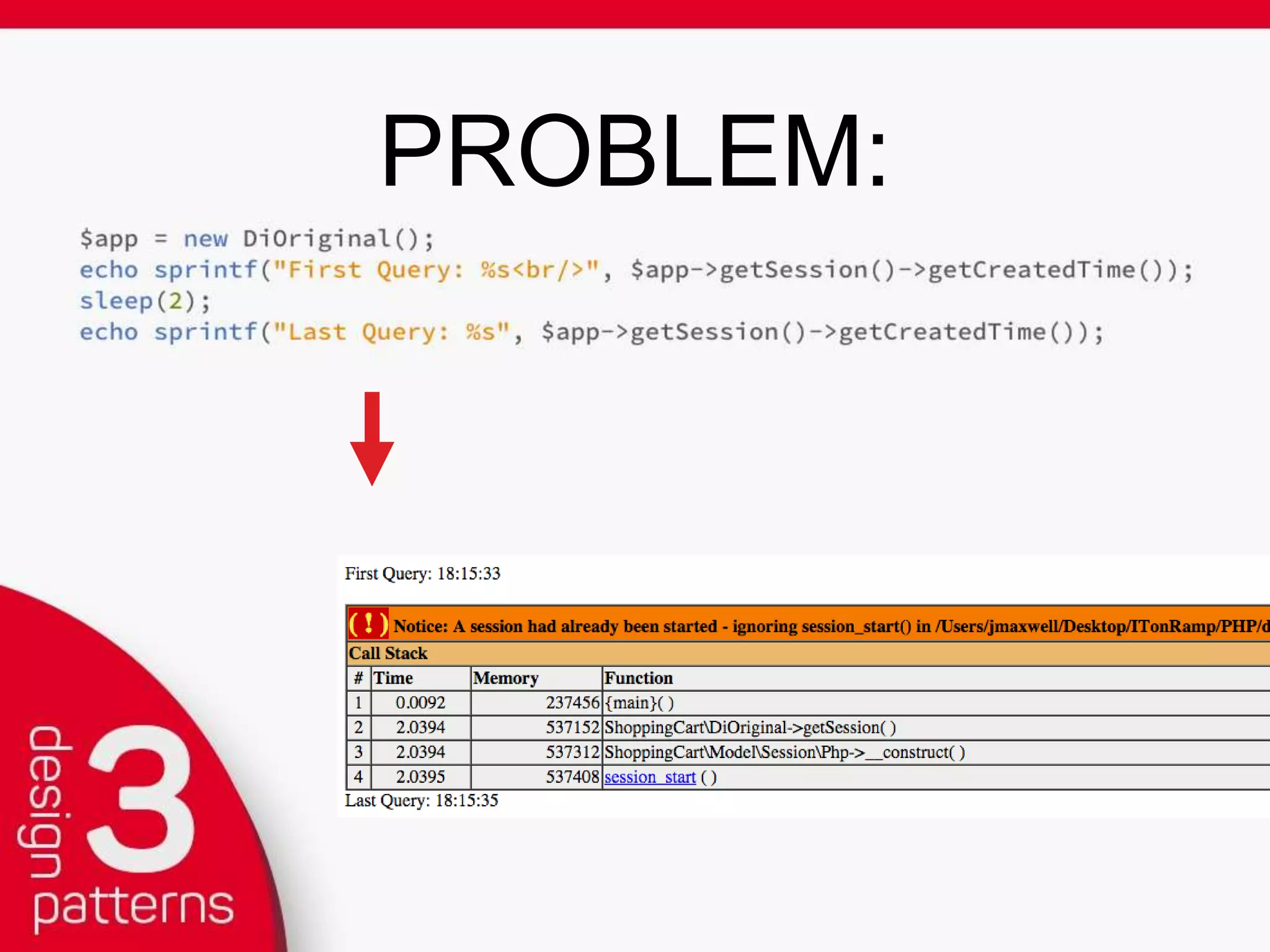 PROBLEM:

$app = new DiOriginal();
echo sprintf("First Query: %s<br/>", $app->getSession()->getCreatedTime());
sleep(2);
echo sprintf("Last Query: %s", $app->getSession()->getCreatedTime());

First Query: 18:15:33

( ! ) Notice: A session had already been started - ignoring session_start() in /Users/jmaxwell/Desktop/ITonRamp/PHP/d

Call Stack

| # | Time | Memory | Function |
|---|---|---|---|
| 1 | 0.0092 | 237456 | {main}( ) |
| 2 | 2.0394 | 537152 | ShoppingCart\DiOriginal->getSession( ) |
| 3 | 2.0394 | 537312 | ShoppingCart\Model\Session\Php->__construct( ) |
| 4 | 2.0395 | 537408 | session_start ( ) |

Last Query: 18:15:35

design 3 patterns